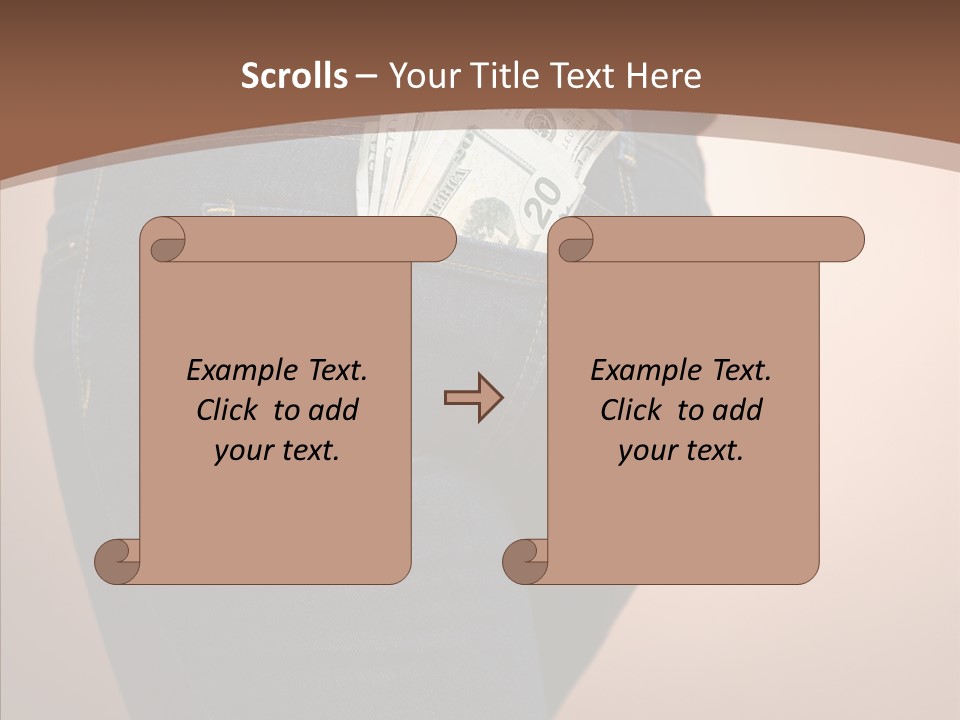 Scrolls – Your Title Text Here

Example Text. Click to add your text.

Example Text. Click to add your text.